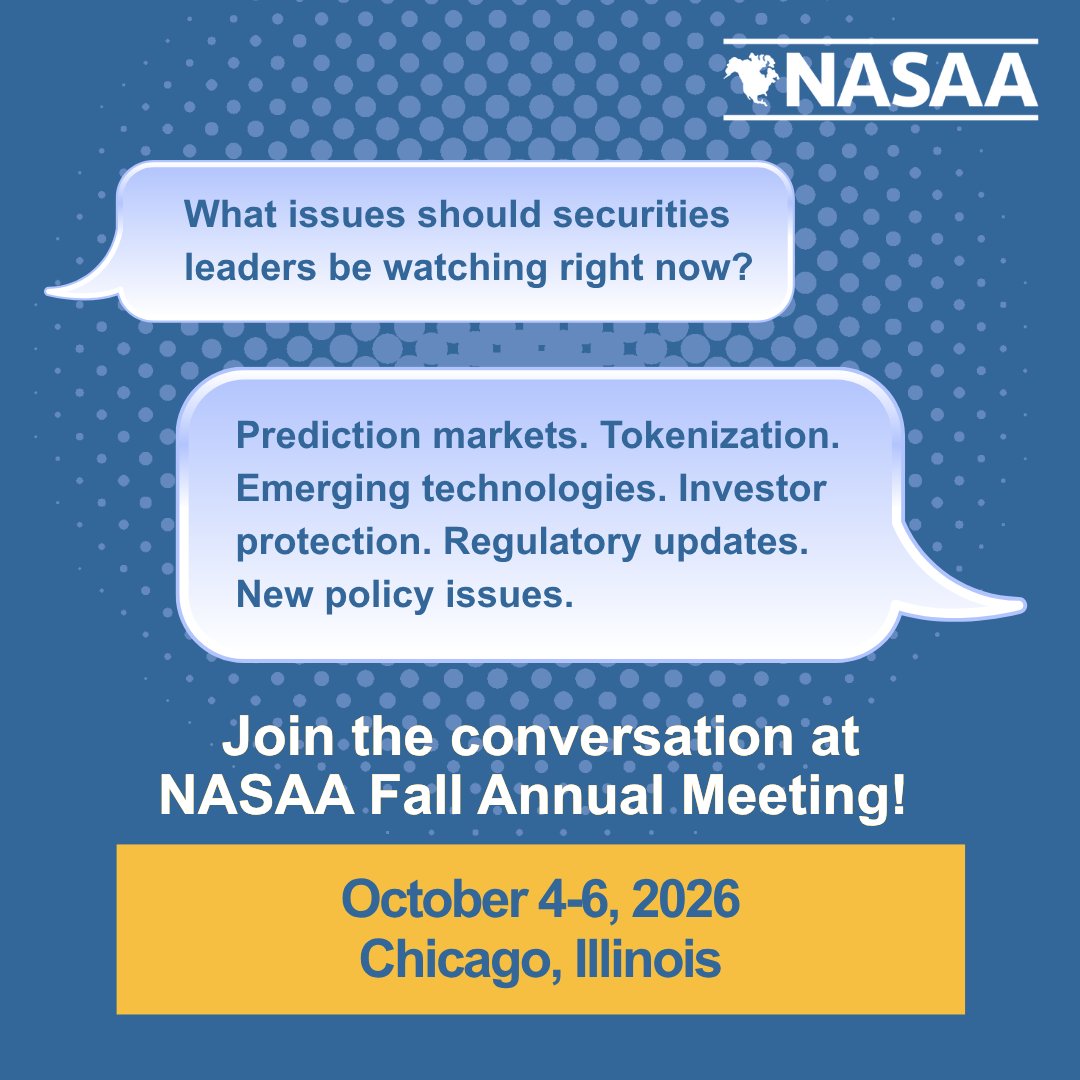 NASAA

What issues should securities leaders be watching right now?

Prediction markets. Tokenization. Emerging technologies. Investor protection. Regulatory updates. New policy issues.

Join the conversation at NASAA Fall Annual Meeting!

October 4-6, 2026
Chicago, Illinois